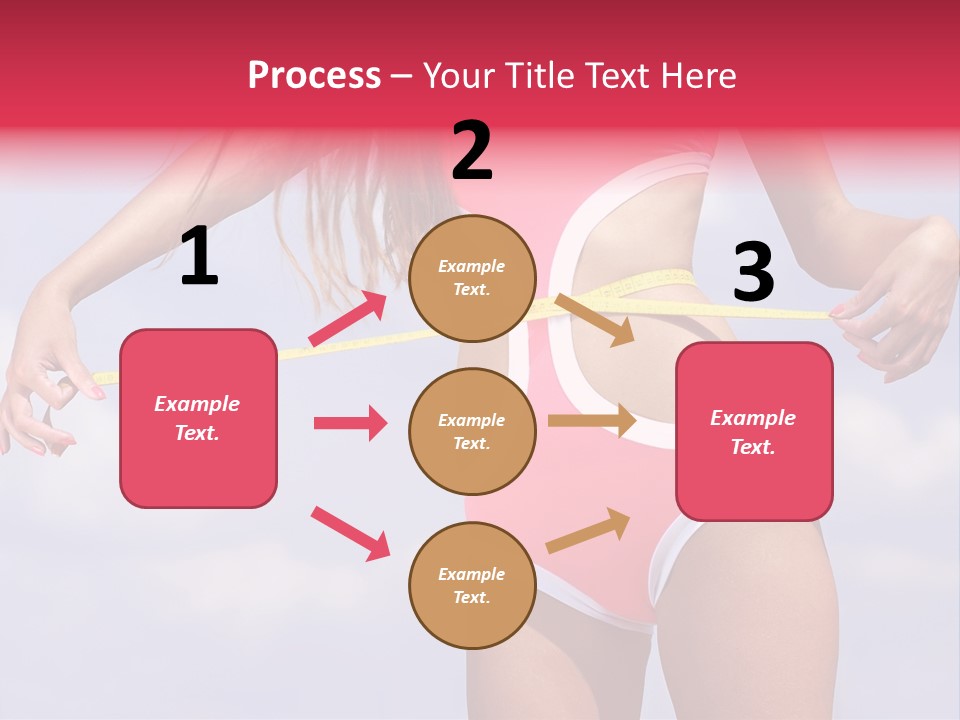 Process – Your Title Text Here

1

Example Text.

2

Example Text.

Example Text.

Example Text.

3

Example Text.